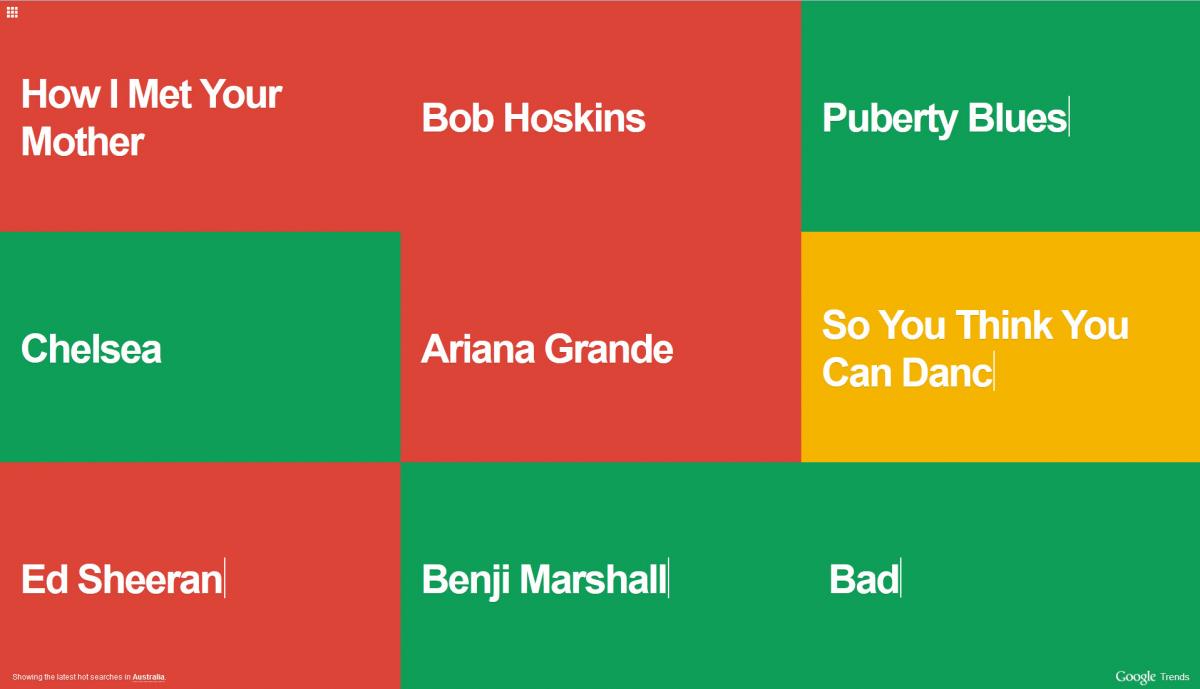 How I Met Your Mother

Bob Hoskins

Puberty Blues

Chelsea

Ariana Grande

So You Think You Can Danc

Ed Sheeran

Benji Marshall

Bad

Showing the latest hot searches in Australia.

Google Trends